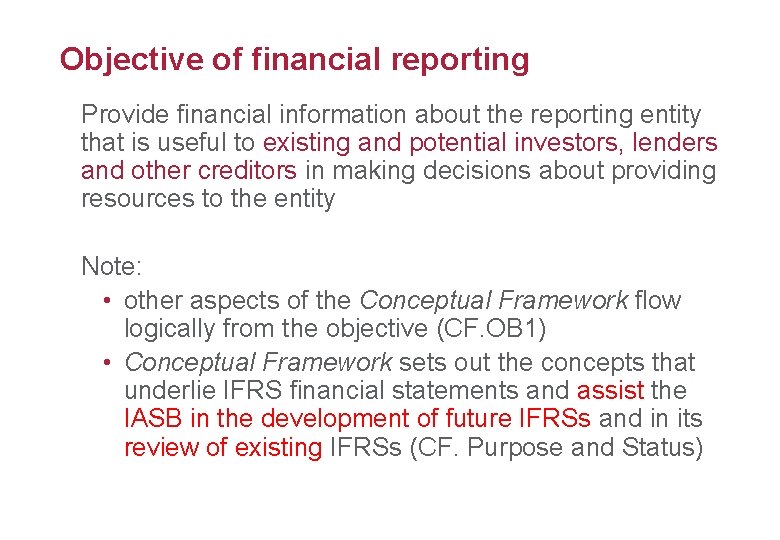 Objective of financial reporting

Provide financial information about the reporting entity that is useful to existing and potential investors, lenders and other creditors in making decisions about providing resources to the entity

Note:
• other aspects of the Conceptual Framework flow logically from the objective (CF.OB1)
• Conceptual Framework sets out the concepts that underlie IFRS financial statements and assist the IASB in the development of future IFRSs and in its review of existing IFRSs (CF. Purpose and Status)